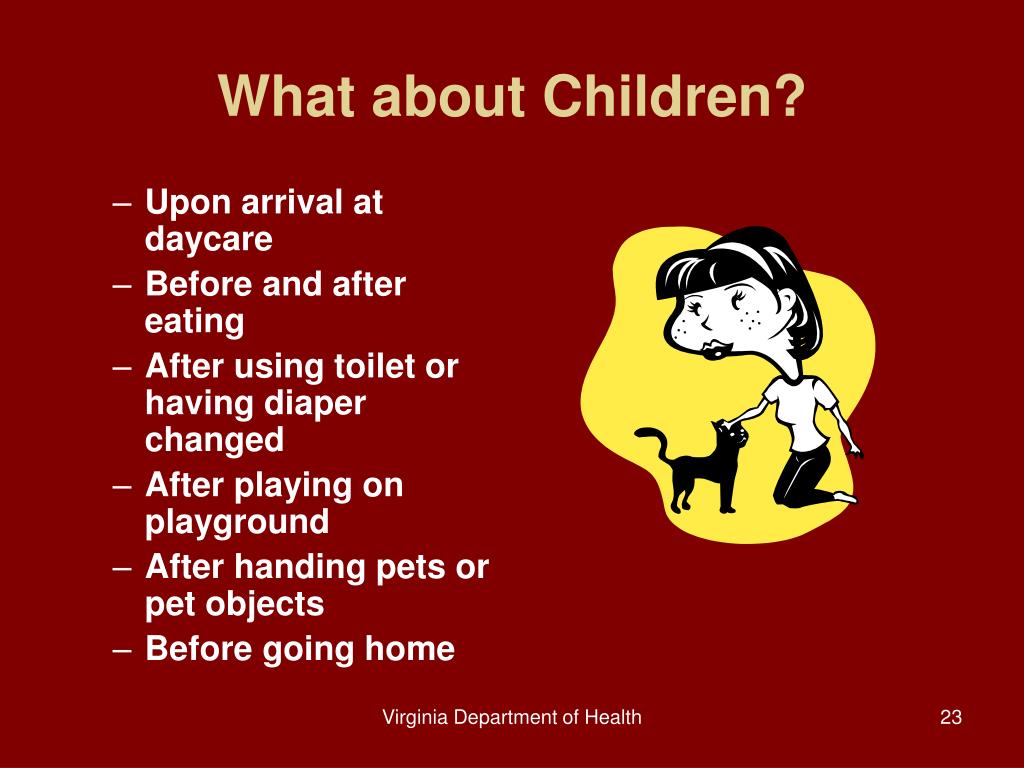 What about Children?

– Upon arrival at daycare
– Before and after eating
– After using toilet or having diaper changed
– After playing on playground
– After handing pets or pet objects
– Before going home

Virginia Department of Health

23